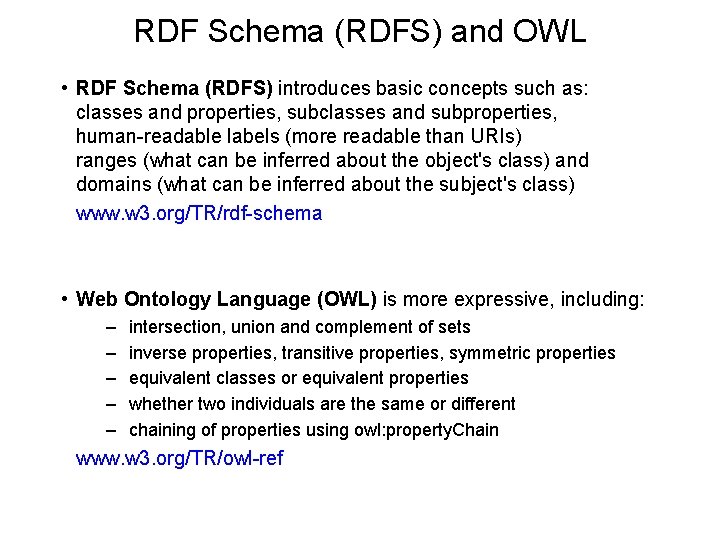 RDF Schema (RDFS) and OWL

• RDF Schema (RDFS) introduces basic concepts such as: classes and properties, subclasses and subproperties, human-readable labels (more readable than URIs) ranges (what can be inferred about the object's class) and domains (what can be inferred about the subject's class)

www.w3.org/TR/rdf-schema

• Web Ontology Language (OWL) is more expressive, including:

– intersection, union and complement of sets
– inverse properties, transitive properties, symmetric properties
– equivalent classes or equivalent properties
– whether two individuals are the same or different
– chaining of properties using owl:propertyChain

www.w3.org/TR/owl-ref